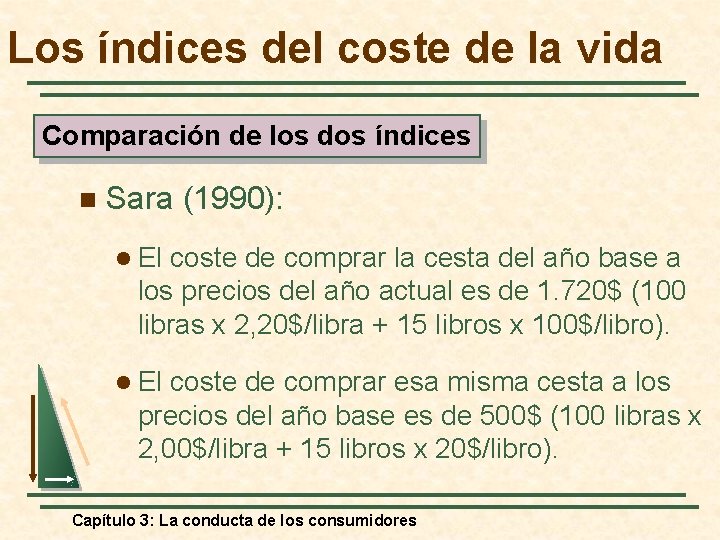 Los índices del coste de la vida

Comparación de los dos índices

Sara (1990):

El coste de comprar la cesta del año base a los precios del año actual es de 1.720$ (100 libras x 2,20$/libra + 15 libros x 100$/libro).

El coste de comprar esa misma cesta a los precios del año base es de 500$ (100 libras x 2,00$/libra + 15 libros x 20$/libro).

Capítulo 3: La conducta de los consumidores